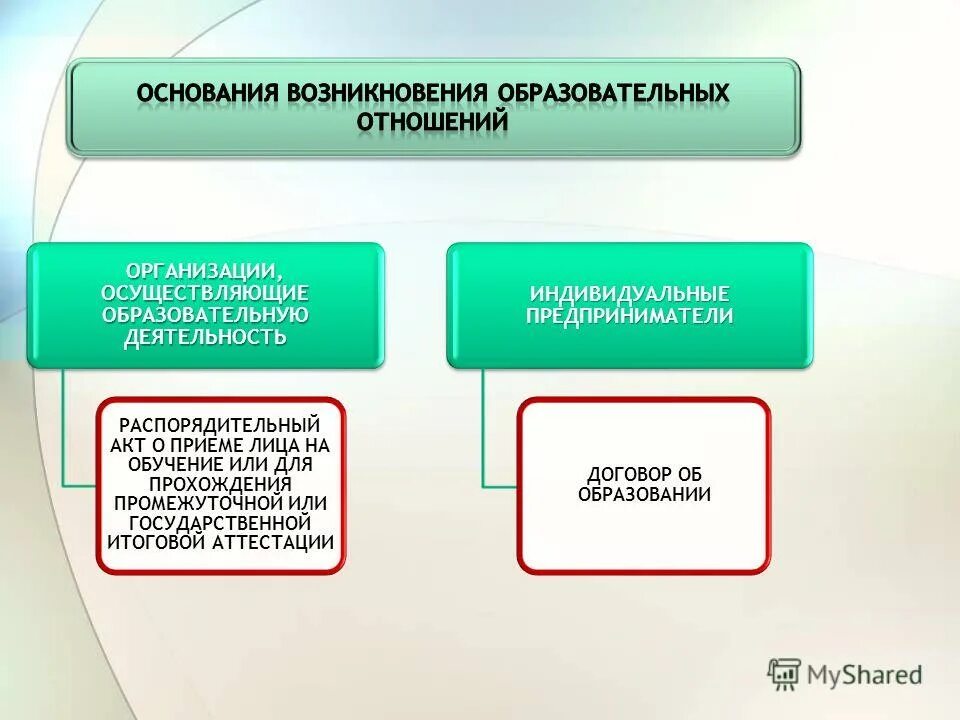 ОСНОВАНИЯ ВОЗНИКНОВЕНИЯ ОБРАЗОВАТЕЛЬНЫХ ОТНОШЕНИЙ

ОРГАНИЗАЦИИ, ОСУЩЕСТВЛЯЮЩИЕ ОБРАЗОВАТЕЛЬНУЮ ДЕЯТЕЛЬНОСТЬ

РАСПОРЯДИТЕЛЬНЫЙ АКТ О ПРИЕМЕ ЛИЦА НА ОБУЧЕНИЕ ИЛИ ДЛЯ ПРОХОЖДЕНИЯ ПРОМЕЖУТОЧНОЙ ИЛИ ГОСУДАРСТВЕННОЙ ИТОГОВОЙ АТТЕСТАЦИИ

ИНДИВИДУАЛЬНЫЕ ПРЕДПРИНИМАТЕЛИ

ДОГОВОР ОБ ОБРАЗОВАНИИ

MyShared